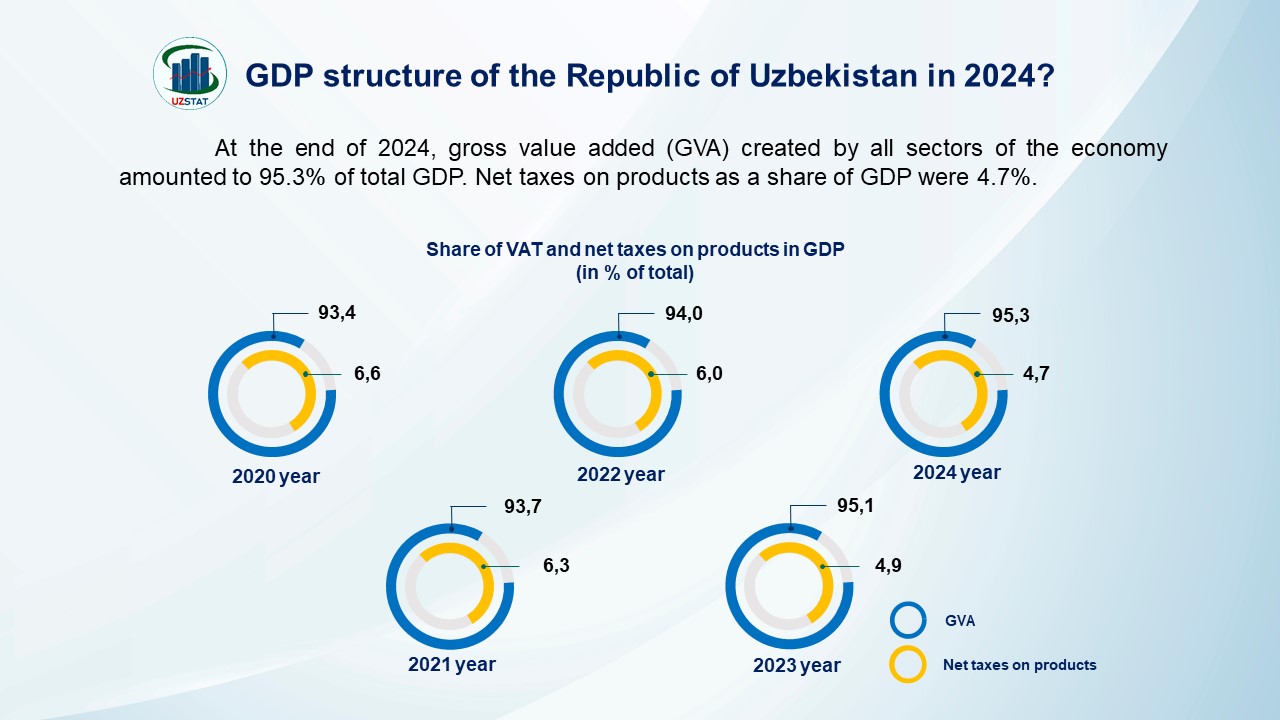 UZSTAT

GDP structure of the Republic of Uzbekistan in 2024?

At the end of 2024, gross value added (GVA) created by all sectors of the economy amounted to 95.3% of total GDP. Net taxes on products as a share of GDP were 4.7%.

Share of VAT and net taxes on products in GDP
(in % of total)

93,4
6,6
2020 year

94,0
6,0
2022 year

95,3
4,7
2024 year

93,7
6,3
2021 year

95,1
4,9
2023 year

GVA
Net taxes on products